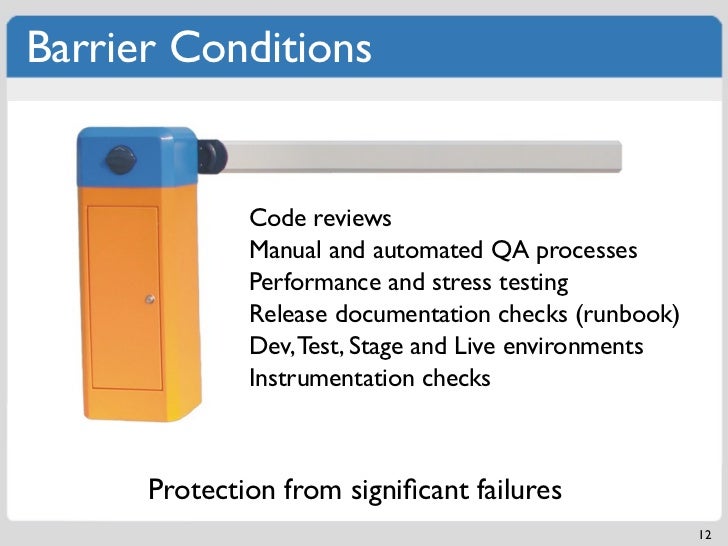 Barrier Conditions

Code reviews
Manual and automated QA processes
Performance and stress testing
Release documentation checks (runbook)
Dev, Test, Stage and Live environments
Instrumentation checks

Protection from significant failures

12